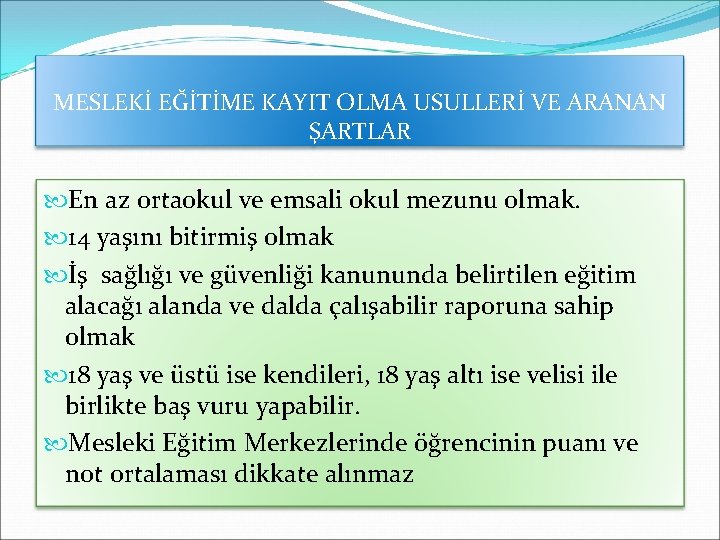 MESLEKİ EĞİTİME KAYIT OLMA USULLERİ VE ARANAN ŞARTLAR

En az ortaokul ve emsali okul mezunu olmak.

14 yaşını bitirmiş olmak

İş sağlığı ve güvenliği kanununda belirtilen eğitim alacağı alanda ve dalda çalışabilir raporuna sahip olmak

18 yaş ve üstü ise kendileri, 18 yaş altı ise velisi ile birlikte baş vuru yapabilir.

Mesleki Eğitim Merkezlerinde öğrencinin puanı ve not ortalaması dikkate alınmaz